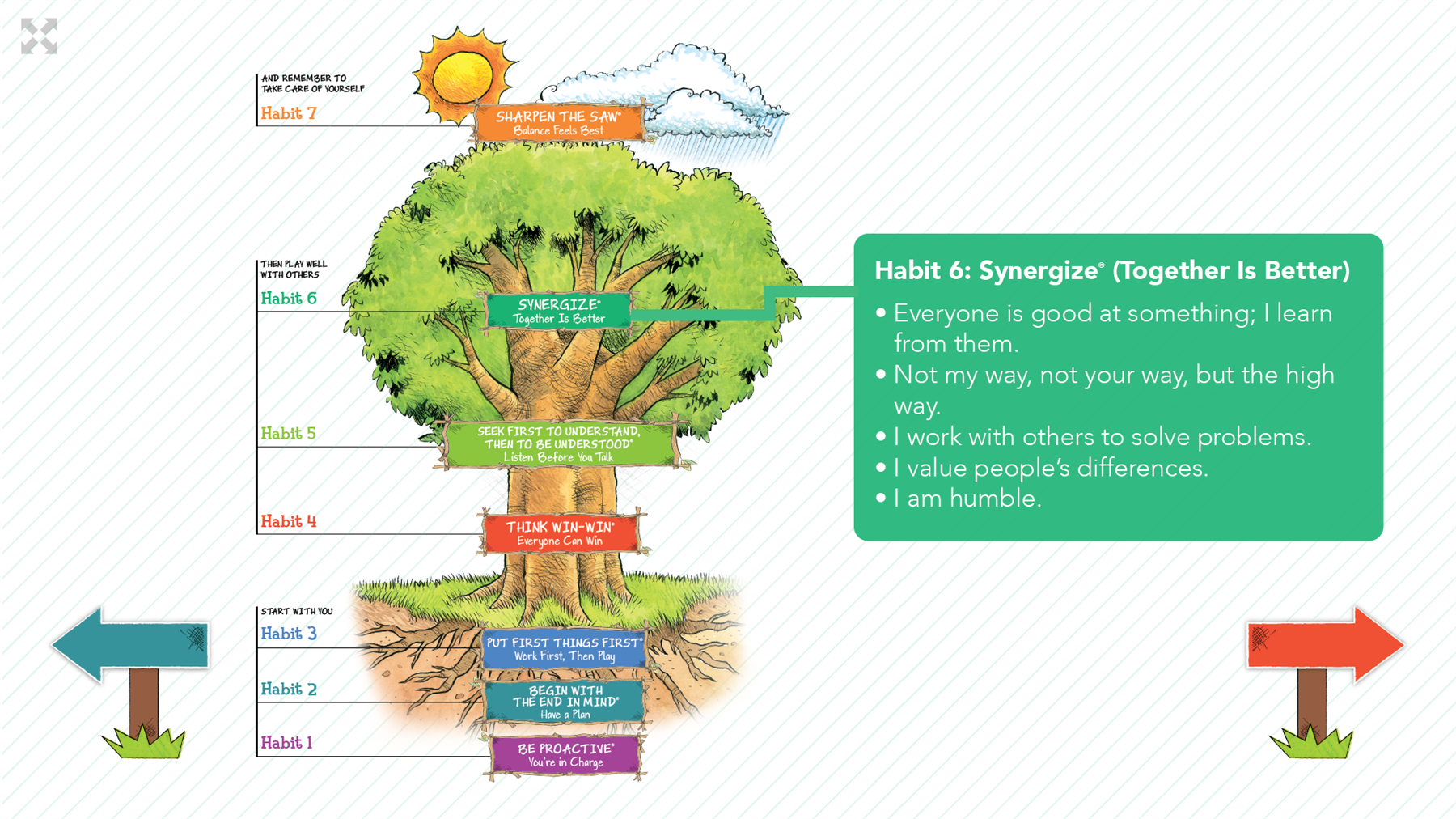 AND REMEMBER TO TAKE CARE OF YOURSELF

Habit 7

SHARPEN THE SAW®
Balance Feels Best

THEN PLAY WELL WITH OTHERS

Habit 6

SYNERGIZE®
Together Is Better

Habit 5

SEEK FIRST TO UNDERSTAND, THEN TO BE UNDERSTOOD®
Listen Before You Talk

Habit 4

THINK WIN-WIN®
Everyone Can Win

START WITH YOU

Habit 3

PUT FIRST THINGS FIRST®
Work First, Then Play

Habit 2

BEGIN WITH THE END IN MIND®
Have a Plan

Habit 1

BE PROACTIVE®
You're in Charge

Habit 6: Synergize® (Together Is Better)

• Everyone is good at something; I learn from them.
• Not my way, not your way, but the high way.
• I work with others to solve problems.
• I value people's differences.
• I am humble.